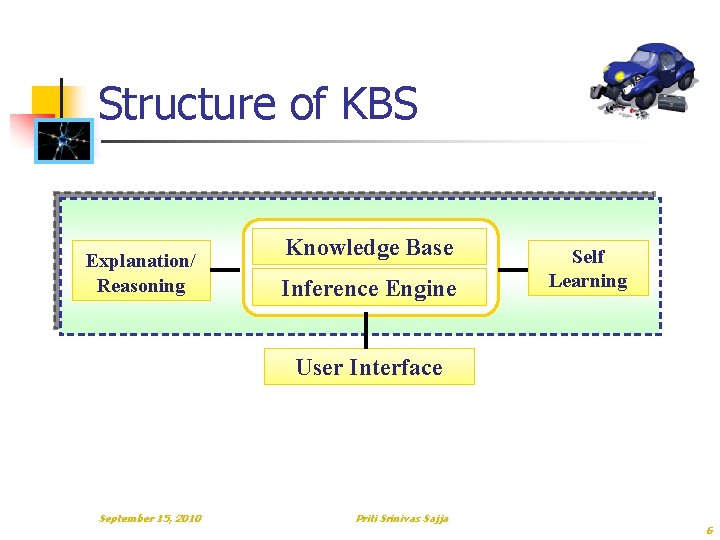 Structure of KBS

Explanation/
Reasoning

Knowledge Base

Inference Engine

Self
Learning

User Interface

September 15, 2010

Priti Srinivas Sajja

6